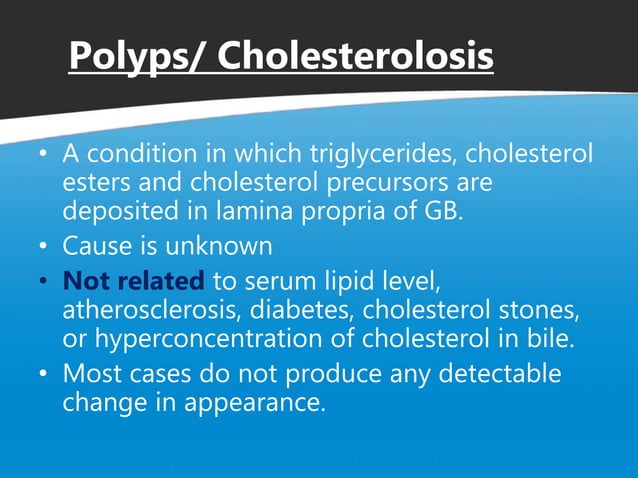 Polyps/ Cholesterolosis

• A condition in which triglycerides, cholesterol esters and cholesterol precursors are deposited in lamina propria of GB.

• Cause is unknown

• Not related to serum lipid level, atherosclerosis, diabetes, cholesterol stones, or hyperconcentration of cholesterol in bile.

• Most cases do not produce any detectable change in appearance.